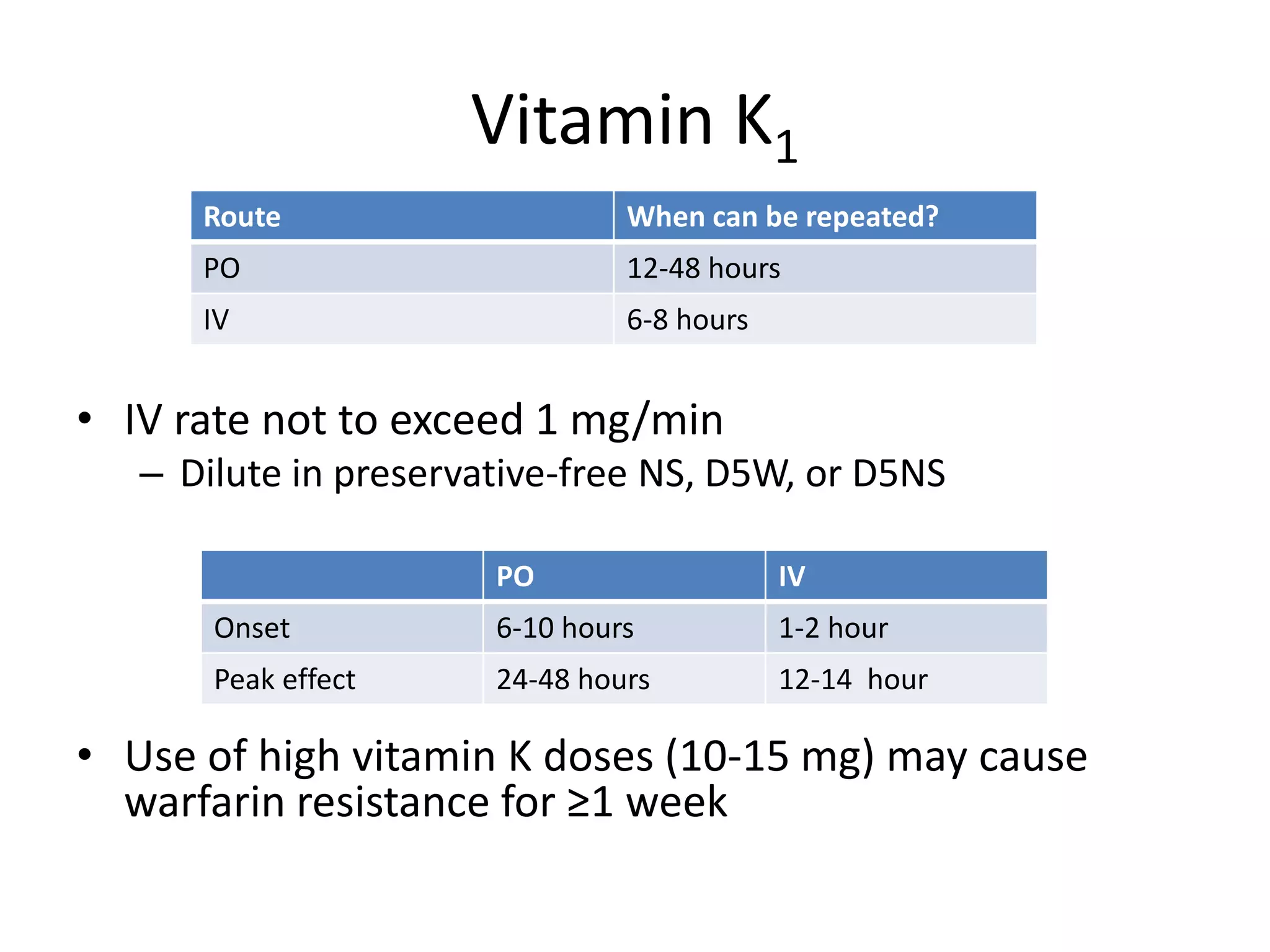 Vitamin $K_1$

| Route | When can be repeated? |
|---|---|
| PO | 12-48 hours |
| IV | 6-8 hours |

• IV rate not to exceed 1 mg/min
– Dilute in preservative-free NS, D5W, or D5NS

| | PO | IV |
|---|---|---|
| Onset | 6-10 hours | 1-2 hour |
| Peak effect | 24-48 hours | 12-14 hour |

• Use of high vitamin K doses (10-15 mg) may cause warfarin resistance for ≥1 week